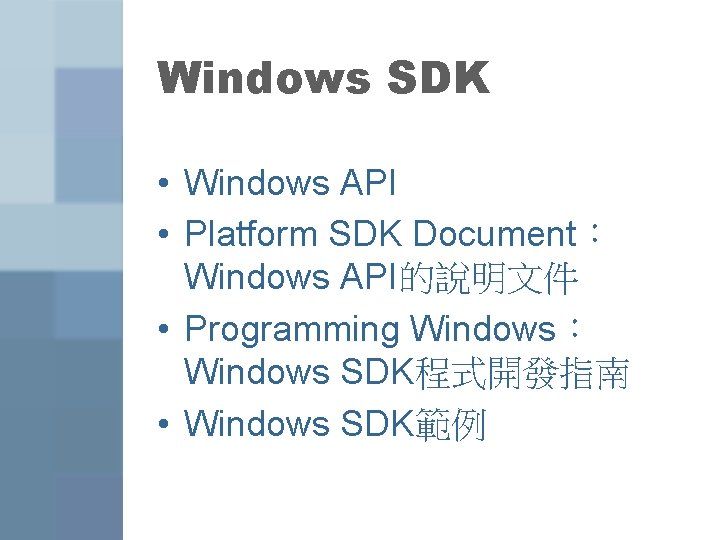 Windows SDK

• Windows API
• Platform SDK Document：Windows API的說明文件
• Programming Windows：Windows SDK程式開發指南
• Windows SDK範例